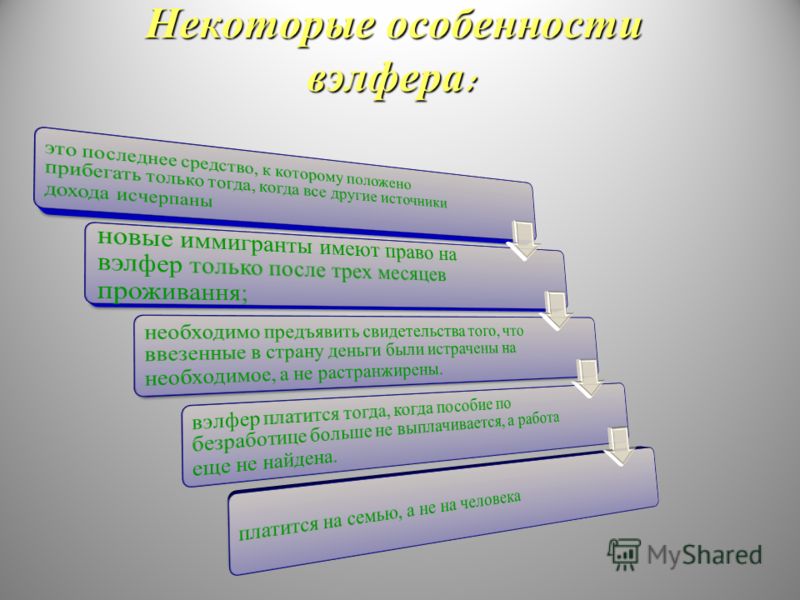 Некоторые особенности вэлфера:

это последнее средство, к которому положено прибегать только тогда, когда все другие источники дохода исчерпаны

новые иммигранты имеют право на вэлфер только после трех месяцев проживання;

необходимо предъявить свидетельства того, что ввезенные в страну деньги были истрачены на необходимое, а не растранжирены.

вэлфер платится тогда, когда пособие по безработице больше не выплачивается, а работа еще не найдена.

платится на семью, а не на человека

MyShared